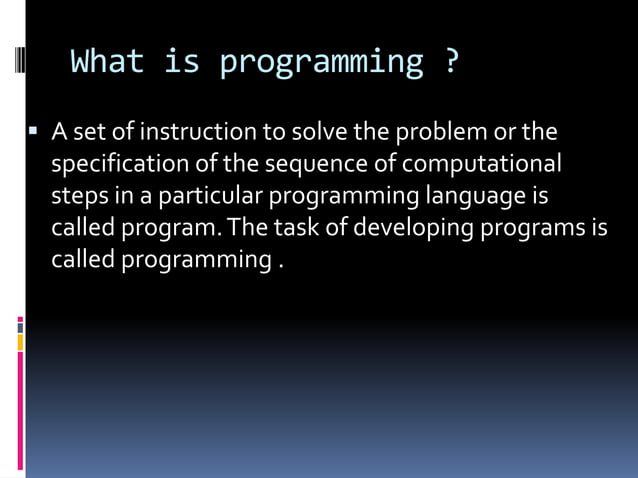 What is programming ?

▪ A set of instruction to solve the problem or the specification of the sequence of computational steps in a particular programming language is called program. The task of developing programs is called programming .